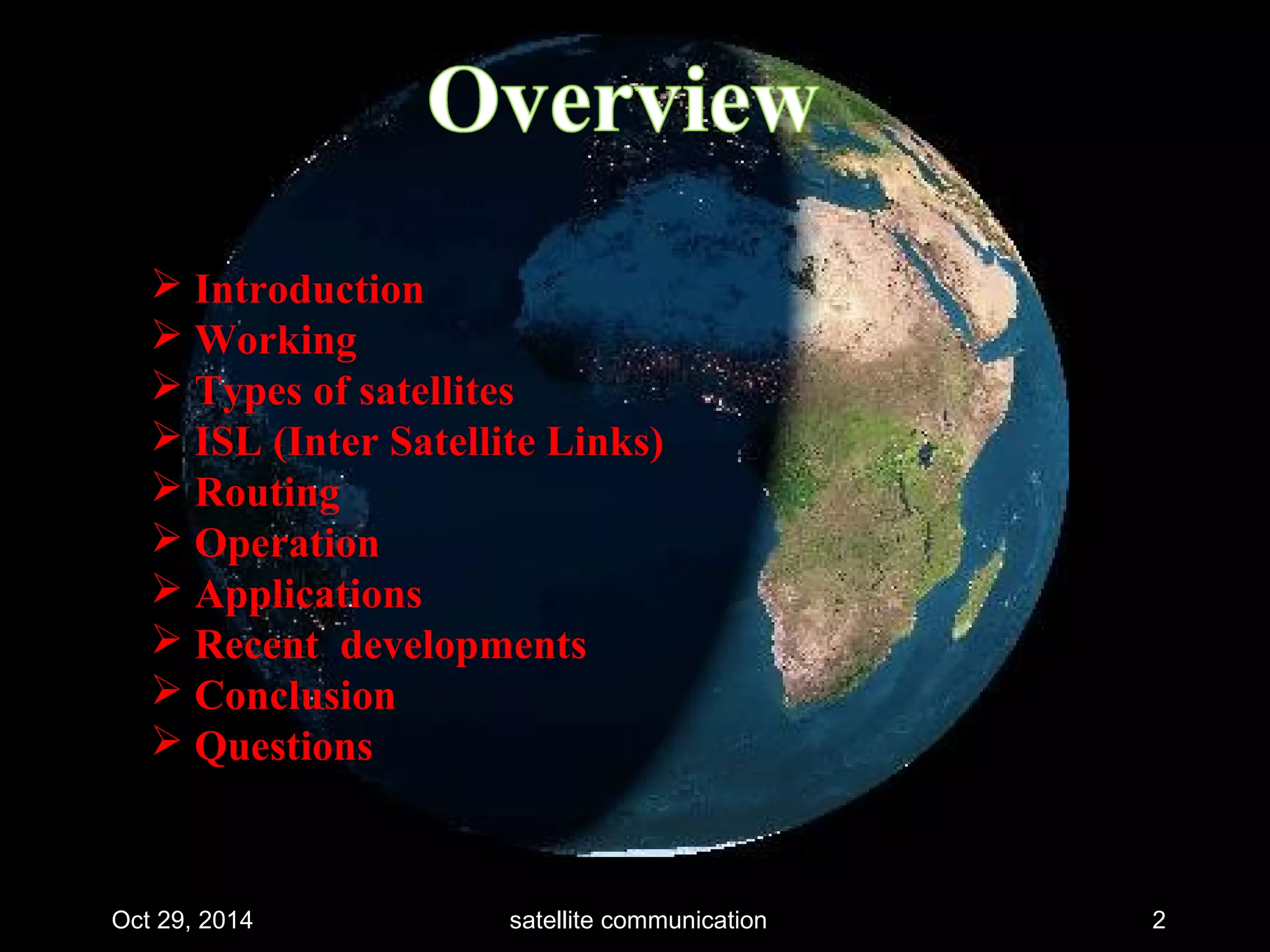 Overview

➢ Introduction
➢ Working
➢ Types of satellites
➢ ISL (Inter Satellite Links)
➢ Routing
➢ Operation
➢ Applications
➢ Recent developments
➢ Conclusion
➢ Questions

Oct 29, 2014 satellite communication 2